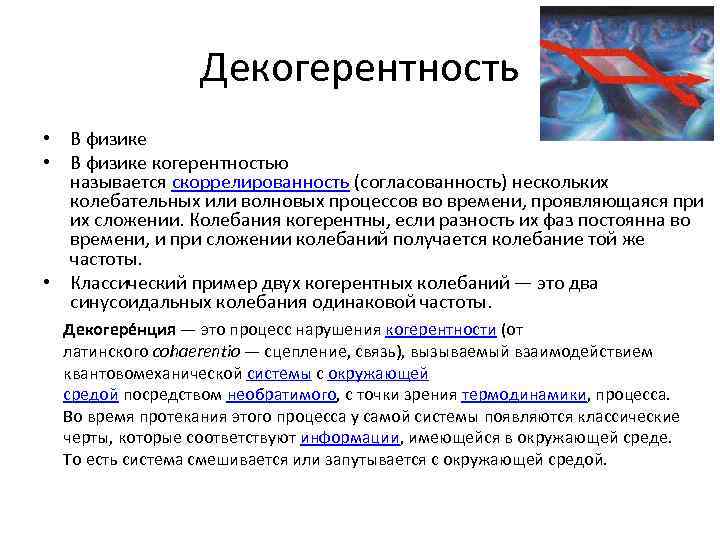 Декогерентность

• В физике
• В физике когерентностью называется скоррелированность (согласованность) нескольких колебательных или волновых процессов во времени, проявляющаяся при их сложении. Колебания когерентны, если разность их фаз постоянна во времени, и при сложении колебаний получается колебание той же частоты.
• Классический пример двух когерентных колебаний — это два синусоидальных колебания одинаковой частоты.

Декогере́нция — это процесс нарушения когерентности (от латинского cohaerentio — сцепление, связь), вызываемый взаимодействием квантовомеханической системы с окружающей средой посредством необратимого, с точки зрения термодинамики, процесса. Во время протекания этого процесса у самой системы появляются классические черты, которые соответствуют информации, имеющейся в окружающей среде. То есть система смешивается или запутывается с окружающей средой.